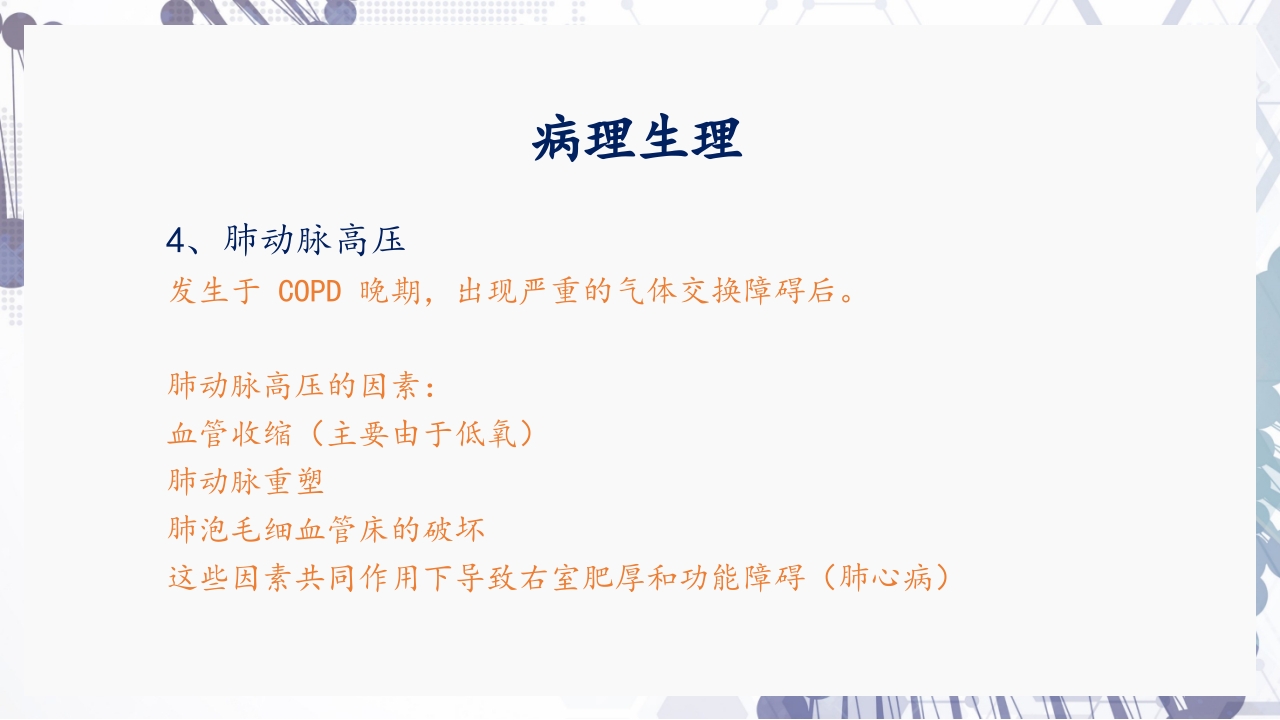 病理生理

4、肺动脉高压
发生于 COPD 晚期，出现严重的气体交换障碍后。

肺动脉高压的因素：
血管收缩（主要由于低氧）
肺动脉重塑
肺泡毛细血管床的破坏
这些因素共同作用下导致右室肥厚和功能障碍（肺心病）